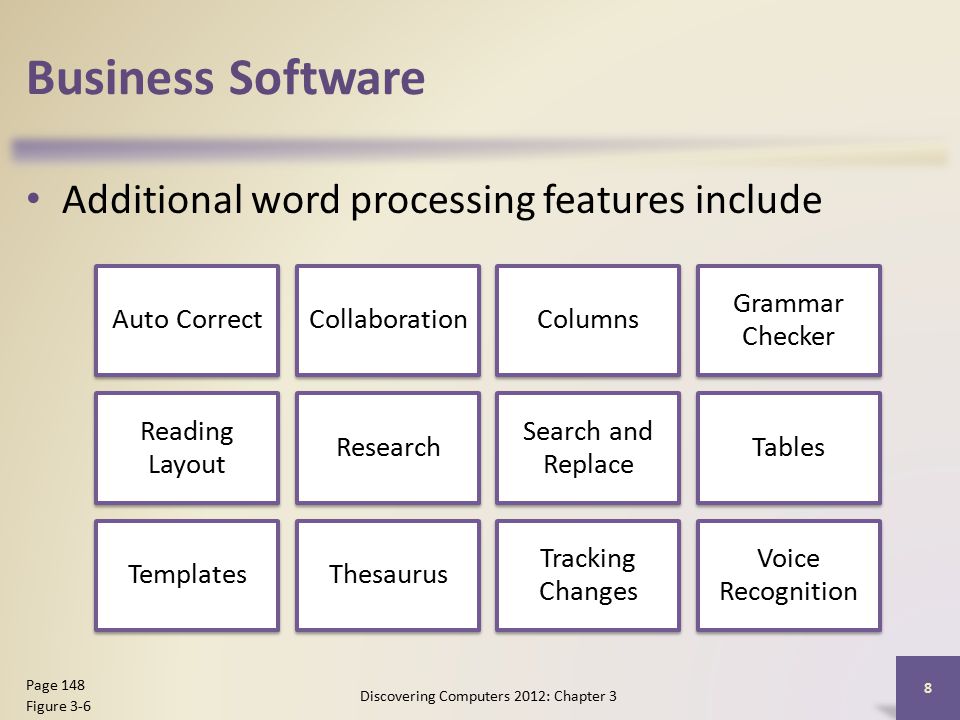 Business Software

• Additional word processing features include

Auto Correct

Collaboration

Columns

Grammar Checker

Reading Layout

Research

Search and Replace

Tables

Templates

Thesaurus

Tracking Changes

Voice Recognition

Page 148
Figure 3-6

Discovering Computers 2012: Chapter 3

8